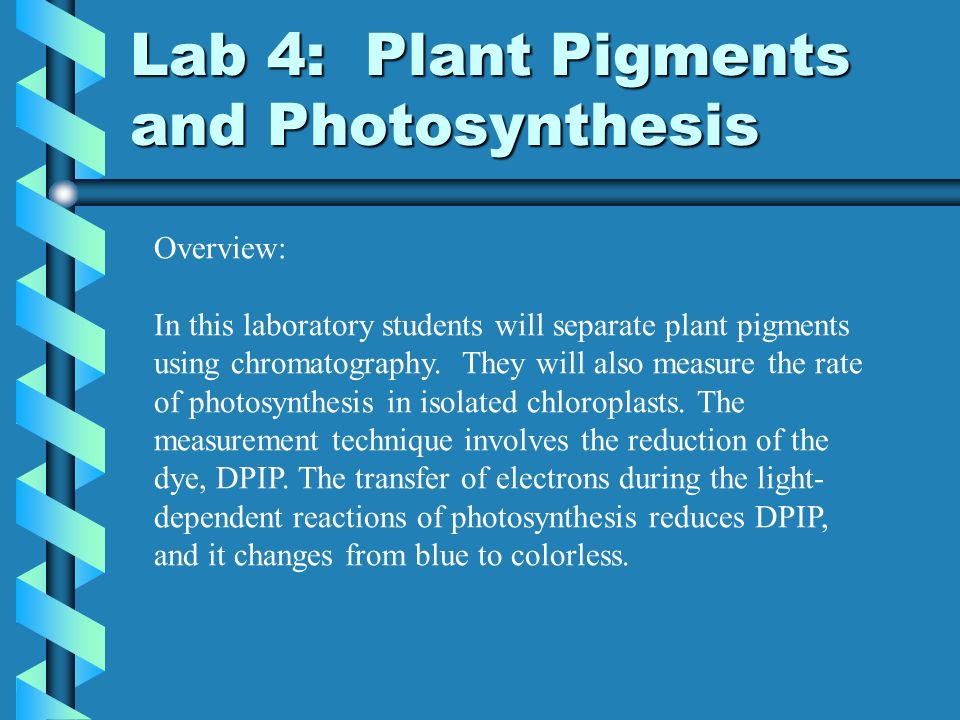 Lab 4: Plant Pigments and Photosynthesis

Overview:

In this laboratory students will separate plant pigments using chromatography. They will also measure the rate of photosynthesis in isolated chloroplasts. The measurement technique involves the reduction of the dye, DPIP. The transfer of electrons during the light-dependent reactions of photosynthesis reduces DPIP, and it changes from blue to colorless.